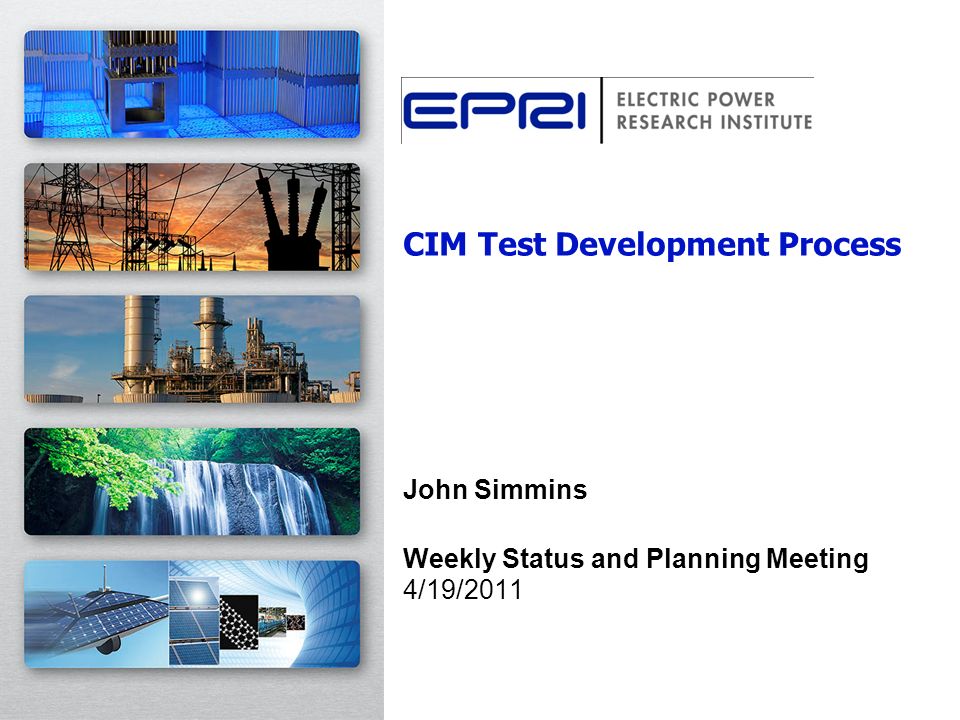 EPRI ELECTRIC POWER RESEARCH INSTITUTE

CIM Test Development Process

John Simmins

Weekly Status and Planning Meeting
4/19/2011